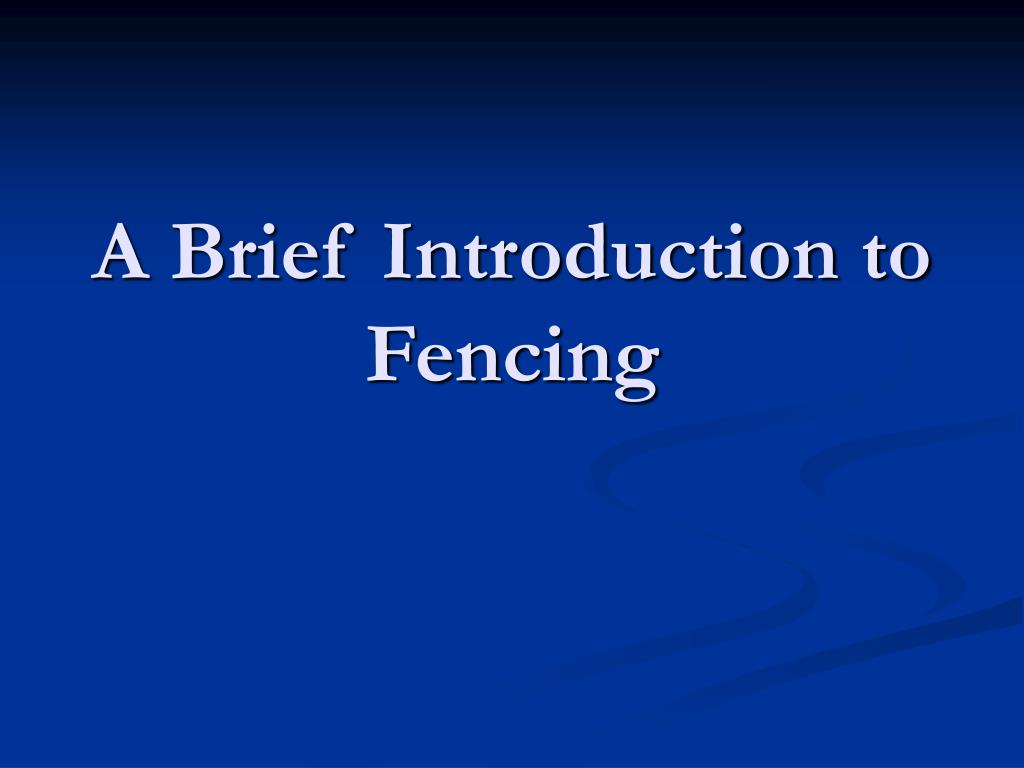 A Brief Introduction to Fencing